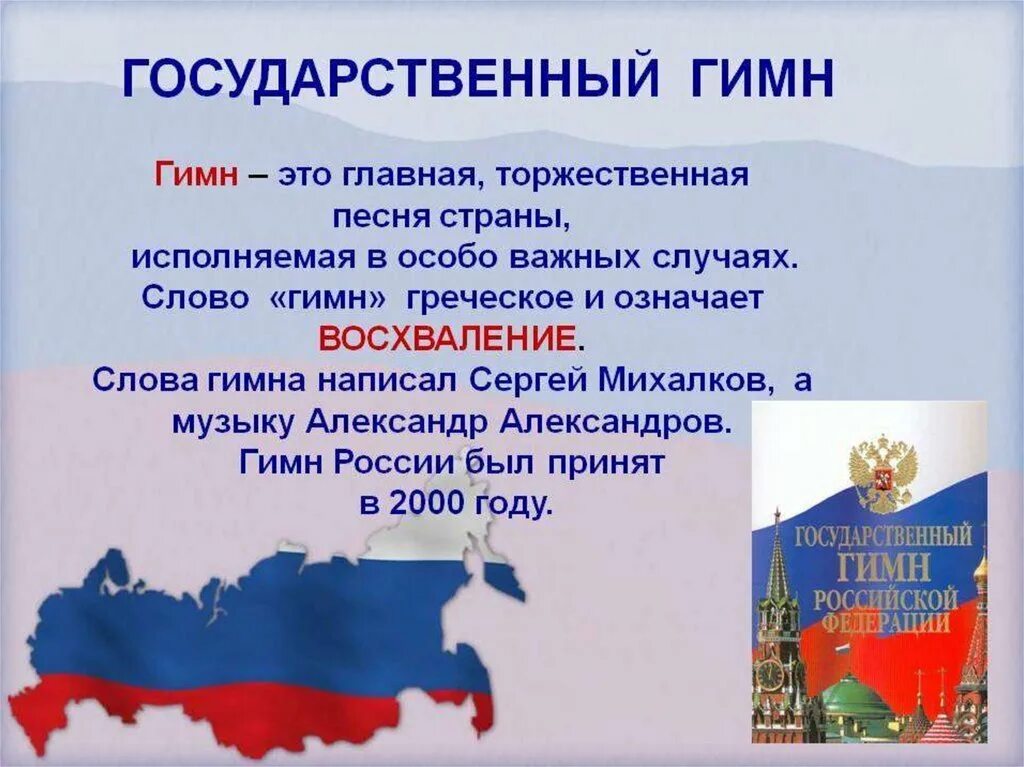 ГОСУДАРСТВЕННЫЙ ГИМН

Гимн – это главная, торжественная песня страны, исполняемая в особо важных случаях. Слово «гимн» греческое и означает ВОСХВАЛЕНИЕ.
Слова гимна написал Сергей Михалков, а музыку Александр Александров.
Гимн России был принят в 2000 году.

ГОСУДАРСТВЕННЫЙ ГИМН РОССИЙСКОЙ ФЕДЕРАЦИИ